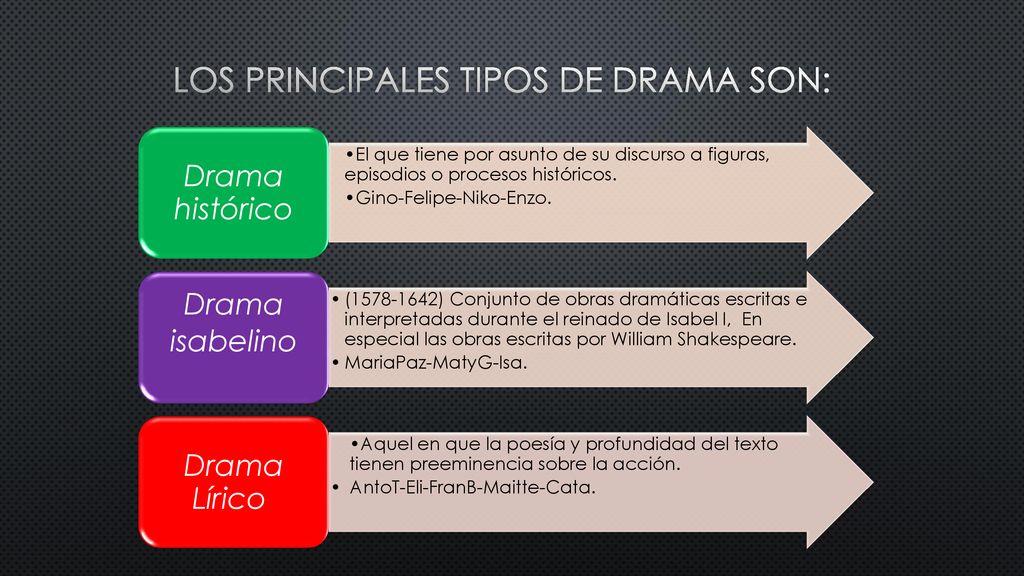 LOS PRINCIPALES TIPOS DE DRAMA SON:

Drama histórico

•El que tiene por asunto de su discurso a figuras, episodios o procesos históricos.
•Gino-Felipe-Niko-Enzo.

Drama isabelino

• (1578-1642) Conjunto de obras dramáticas escritas e interpretadas durante el reinado de Isabel I, En especial las obras escritas por William Shakespeare.
• MariaPaz-MatyG-Isa.

Drama Lírico

•Aquel en que la poesía y profundidad del texto tienen preeminencia sobre la acción.
• AntoT-Eli-FranB-Maitte-Cata.